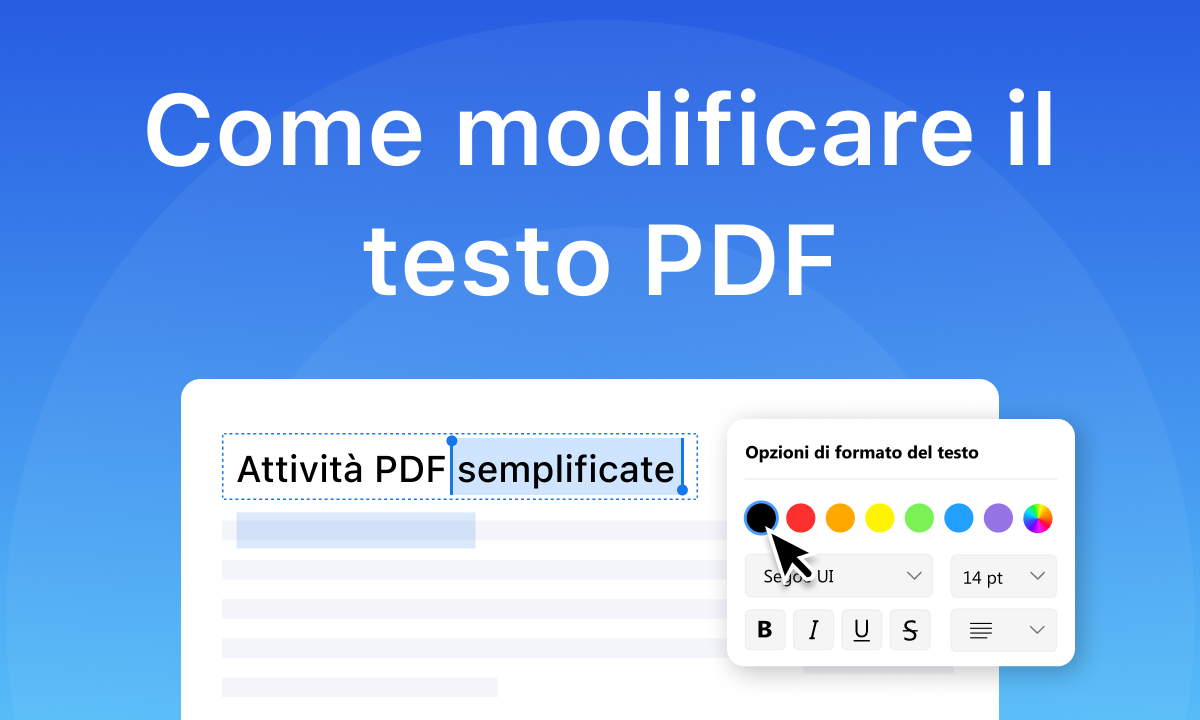 Come modificare il testo PDF

Attività PDF semplificate

Opzioni di formato del testo

Segoe UI

14 pt

B I U S